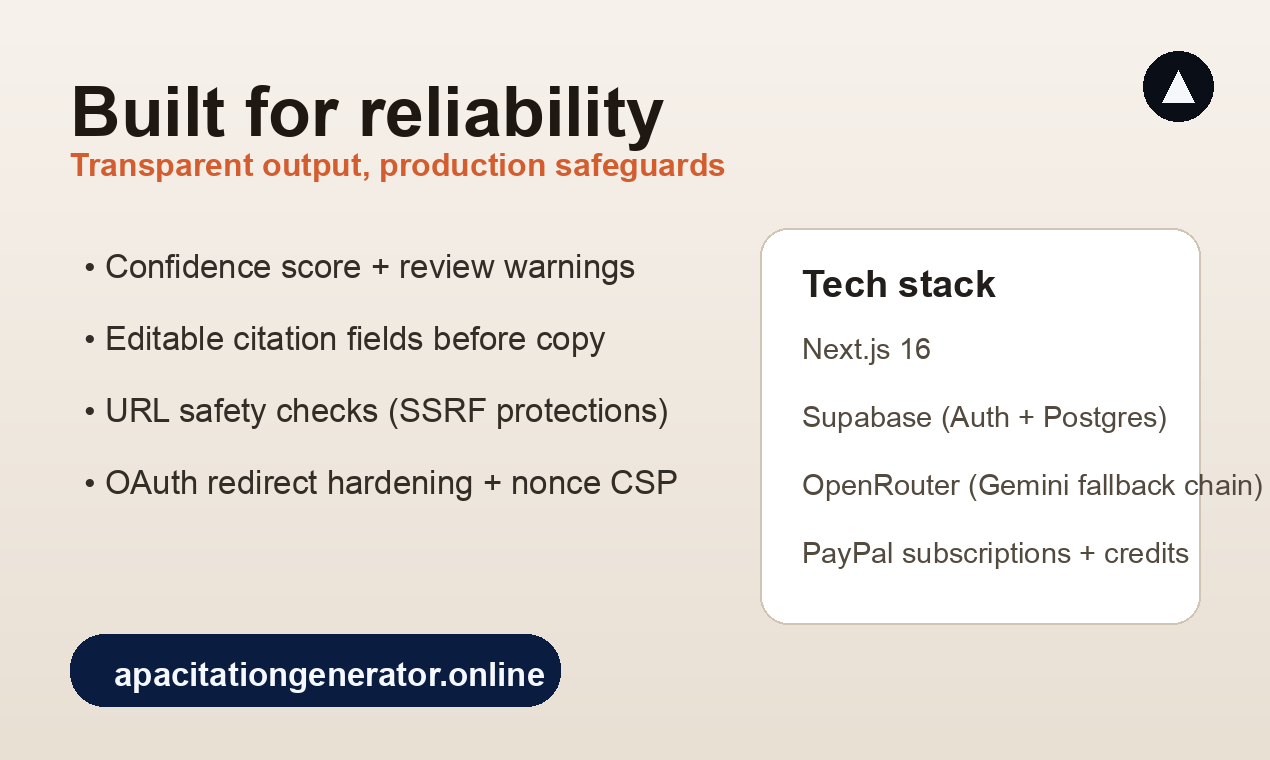 Built for reliability

Transparent output, production safeguards

• Confidence score + review warnings

• Editable citation fields before copy

• URL safety checks (SSRF protections)

• OAuth redirect hardening + nonce CSP

Tech stack

Next.js 16

Supabase (Auth + Postgres)

OpenRouter (Gemini fallback chain)

PayPal subscriptions + credits

apacitationgenerator.online